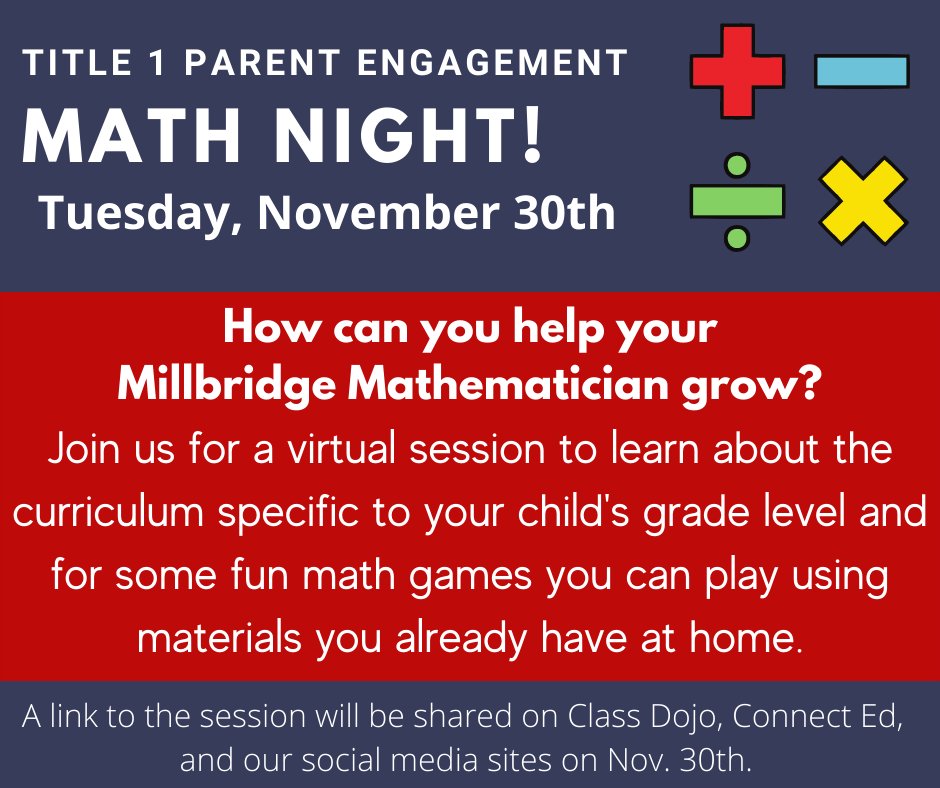 TITLE 1 PARENT ENGAGEMENT

MATH NIGHT!

Tuesday, November 30th

How can you help your Millbridge Mathematician grow?

Join us for a virtual session to learn about the curriculum specific to your child's grade level and for some fun math games you can play using materials you already have at home.

A link to the session will be shared on Class Dojo, Connect Ed, and our social media sites on Nov. 30th.